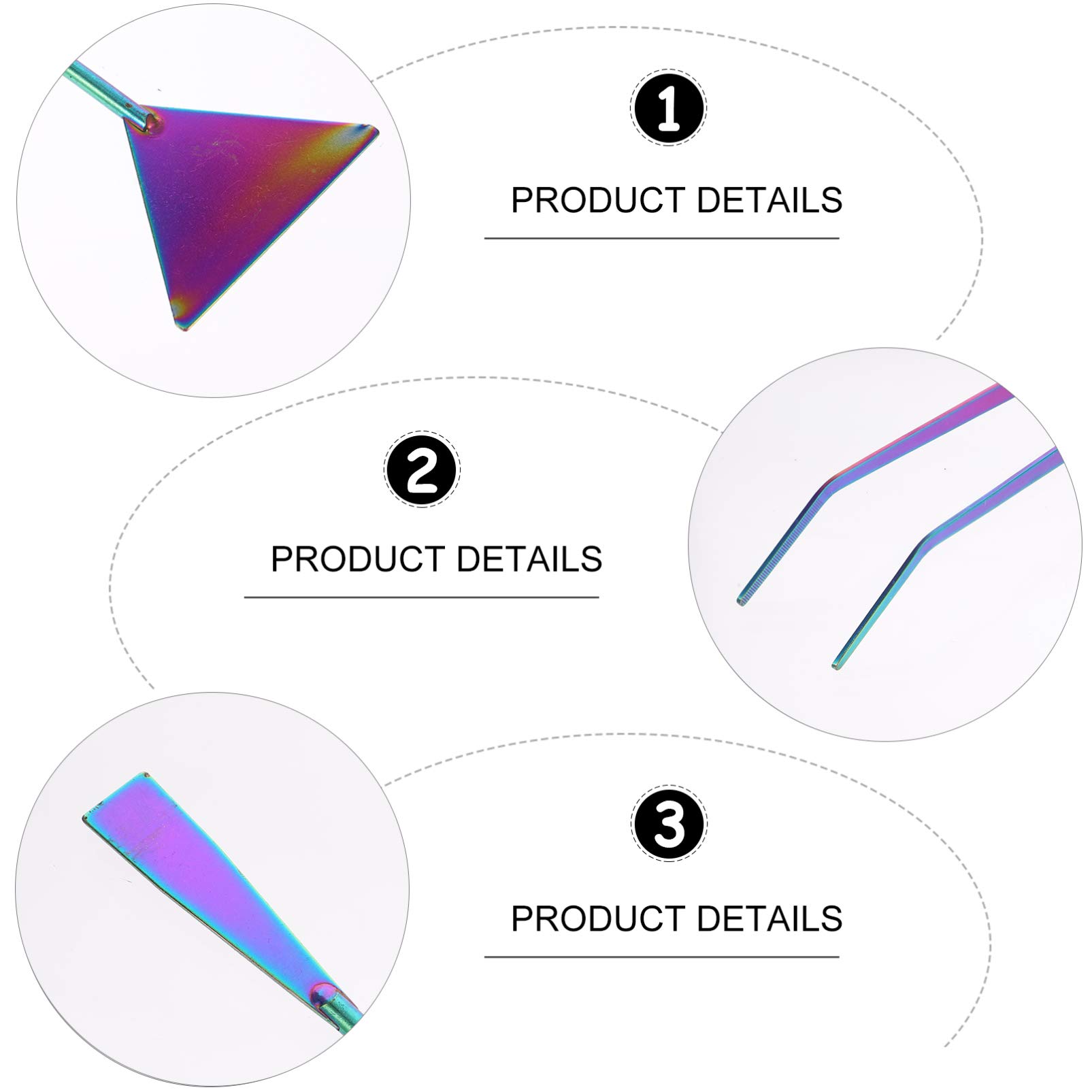 1

PRODUCT DETAILS

2

PRODUCT DETAILS

3

PRODUCT DETAILS